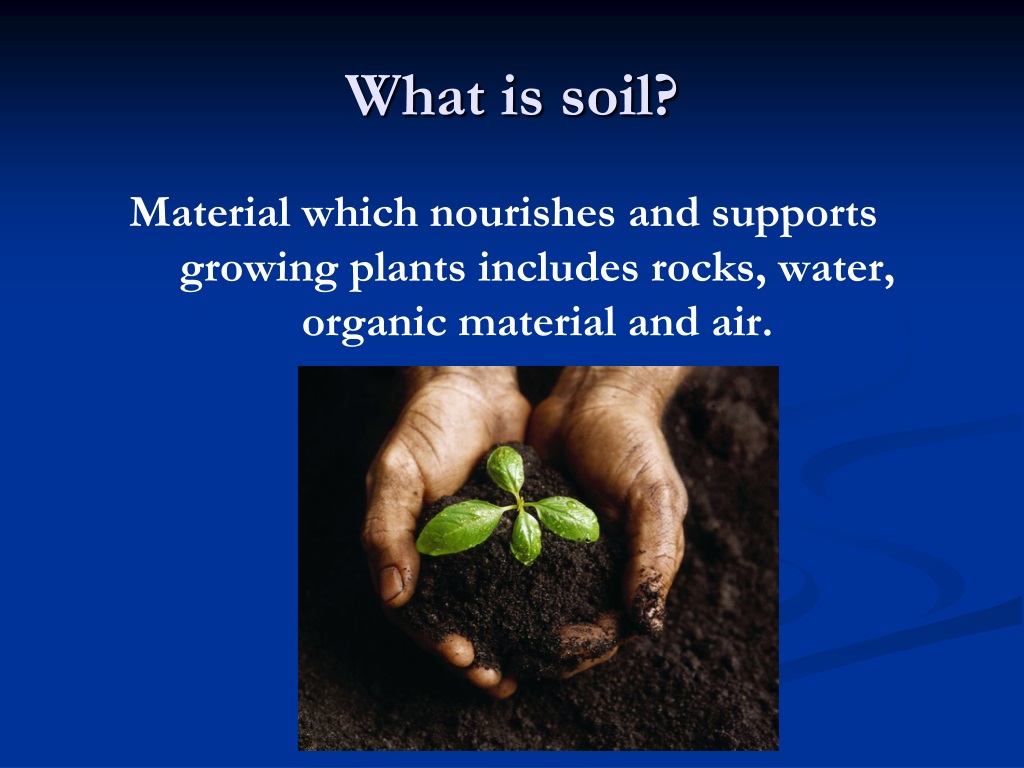 What is soil?

Material which nourishes and supports growing plants includes rocks, water, organic material and air.